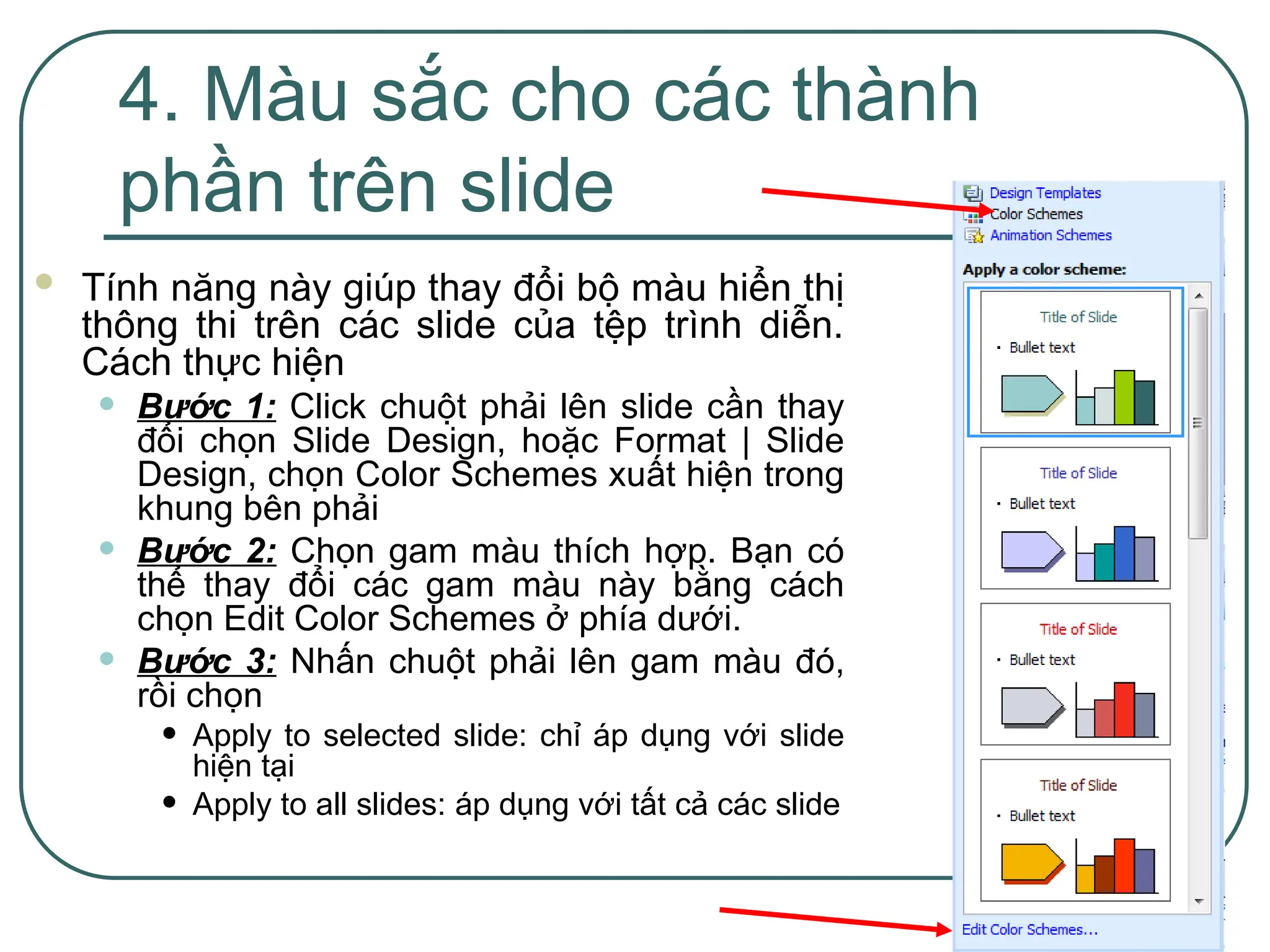 4. Màu sắc cho các thành phần trên slide

Tính năng này giúp thay đổi bộ màu hiển thị thông thi trên các slide của tệp trình diễn. Cách thực hiện

Bước 1: Click chuột phải lên slide cần thay đổi chọn Slide Design, hoặc Format | Slide Design, chọn Color Schemes xuất hiện trong khung bên phải

Bước 2: Chọn gam màu thích hợp. Bạn có thể thay đổi các gam màu này bằng cách chọn Edit Color Schemes ở phía dưới.

Bước 3: Nhấn chuột phải lên gam màu đó, rồi chọn

Apply to selected slide: chỉ áp dụng với slide hiện tại

Apply to all slides: áp dụng với tất cả các slide

Design Templates
Color Schemes
Animation Schemes

Apply a color scheme:

Title of Slide
Bullet text

Title of Slide
Bullet text

Title of Slide
Bullet text

Title of Slide
Bullet text

Edit Color Schemes...